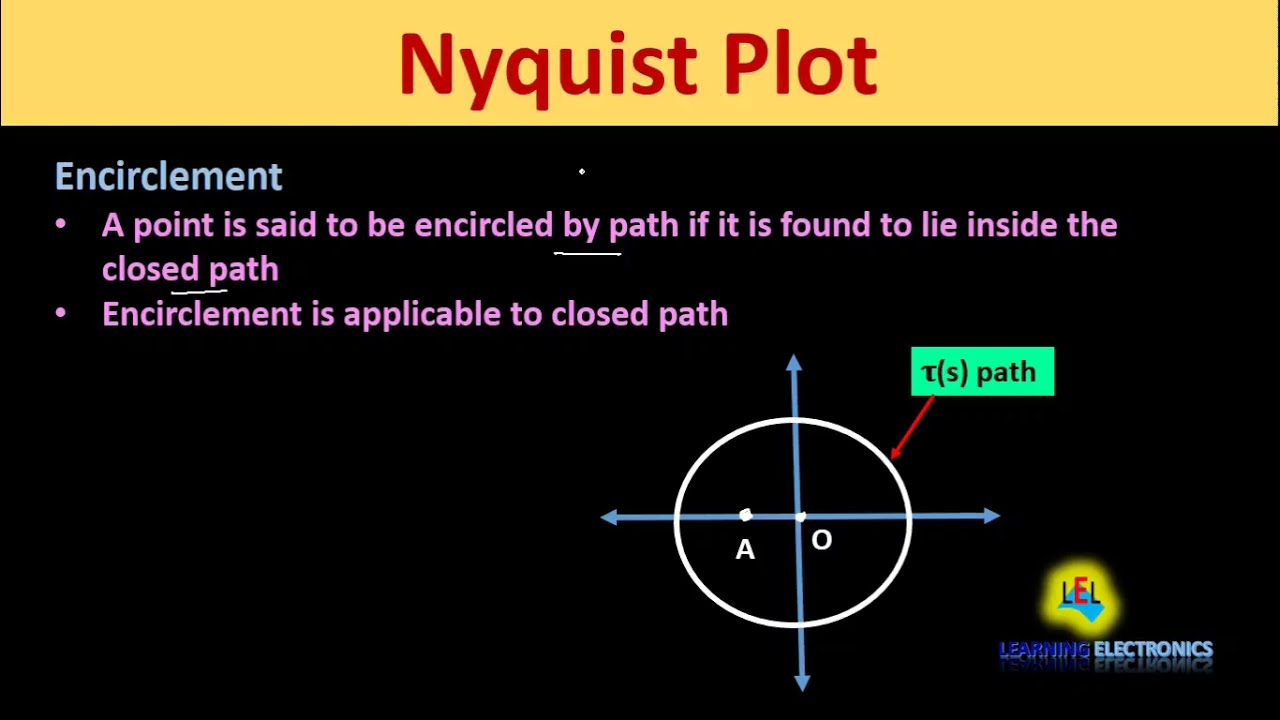 Nyquist Plot

Encirclement

• A point is said to be encircled by path if it is found to lie inside the closed path
• Encirclement is applicable to closed path

τ(s) path

A

O

LEL

LEARNING ELECTRONICS